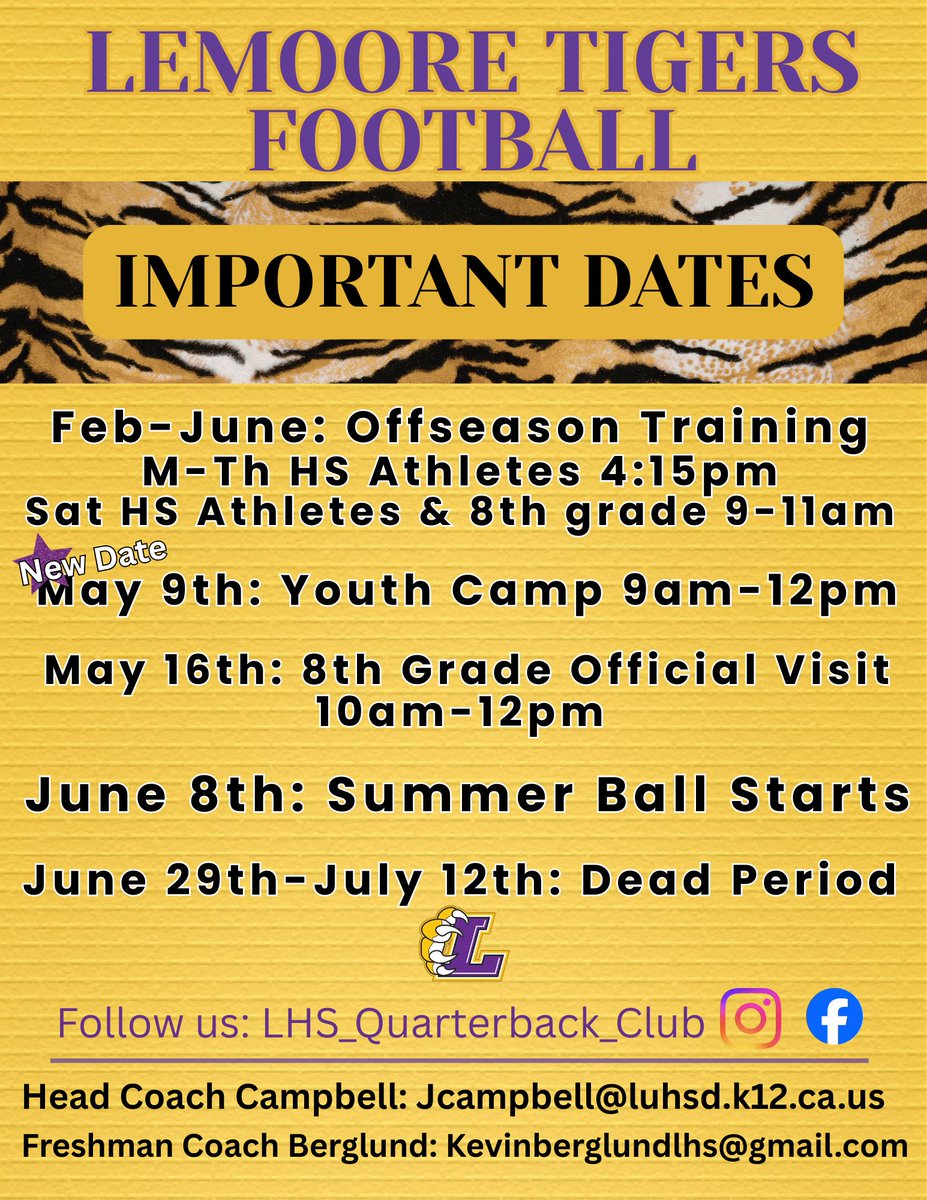 LEMOORE TIGERS FOOTBALL

IMPORTANT DATES

Feb-June: Offseason Training
M-Th HS Athletes 4:15pm
Sat HS Athletes & 8th grade 9-11am

New Date
May 9th: Youth Camp 9am-12pm

May 16th: 8th Grade Official Visit 10am-12pm

June 8th: Summer Ball Starts

June 29th-July 12th: Dead Period

L

Follow us: LHS_Quarterback_Club

Head Coach Campbell: Jcampbell@luhsd.k12.ca.us
Freshman Coach Berglund: Kevinberglundlhs@gmail.com